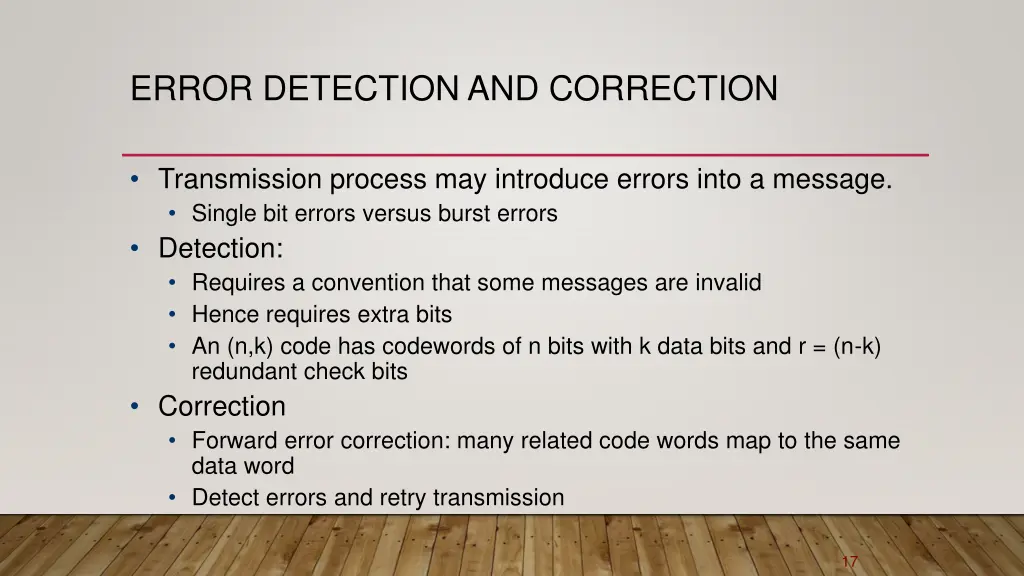 ERROR DETECTION AND CORRECTION

• Transmission process may introduce errors into a message.
  • Single bit errors versus burst errors
• Detection:
  • Requires a convention that some messages are invalid
  • Hence requires extra bits
  • An (n,k) code has codewords of n bits with k data bits and r = (n-k) redundant check bits
• Correction
  • Forward error correction: many related code words map to the same data word
  • Detect errors and retry transmission

17